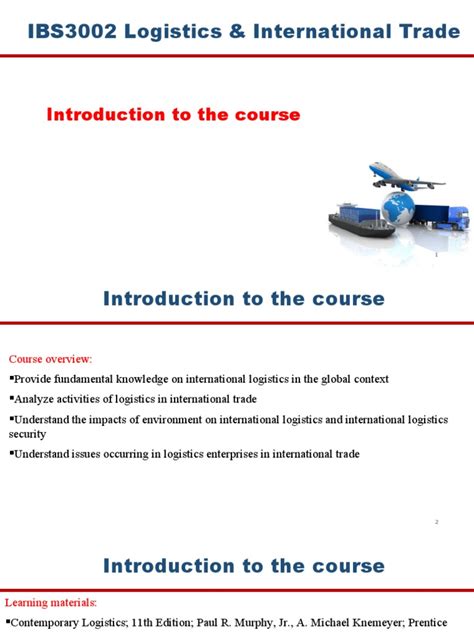 IBS3002 Logistics & International Trade

Introduction to the course

1

Introduction to the course

Course overview:

▪Provide fundamental knowledge on international logistics in the global context

▪Analyze activities of logistics in international trade

▪Understand the impacts of environment on international logistics and international logistics security

▪Understand issues occurring in logistics enterprises in international trade

2

Introduction to the course

Learning materials:

▪Contemporary Logistics; 11th Edition; Paul R. Murphy, Jr., A. Michael Knemeyer; Prentice